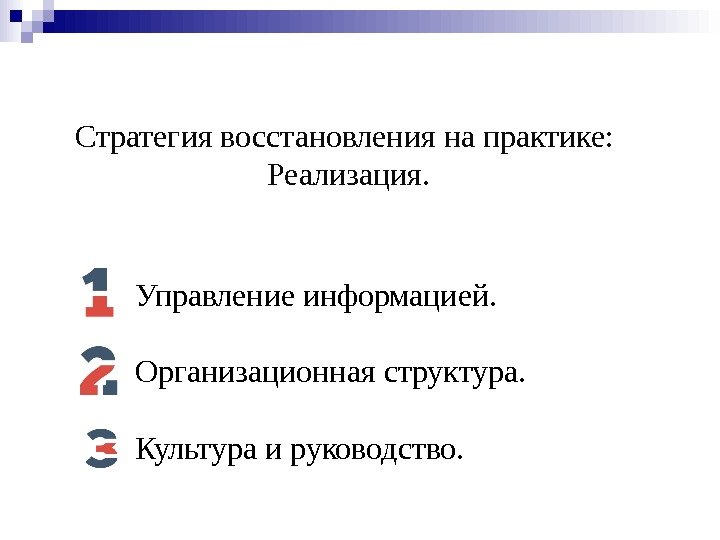 Стратегия восстановления на практике: Реализация.

1 Управление информацией.

2 Организационная структура.

3 Культура и руководство.